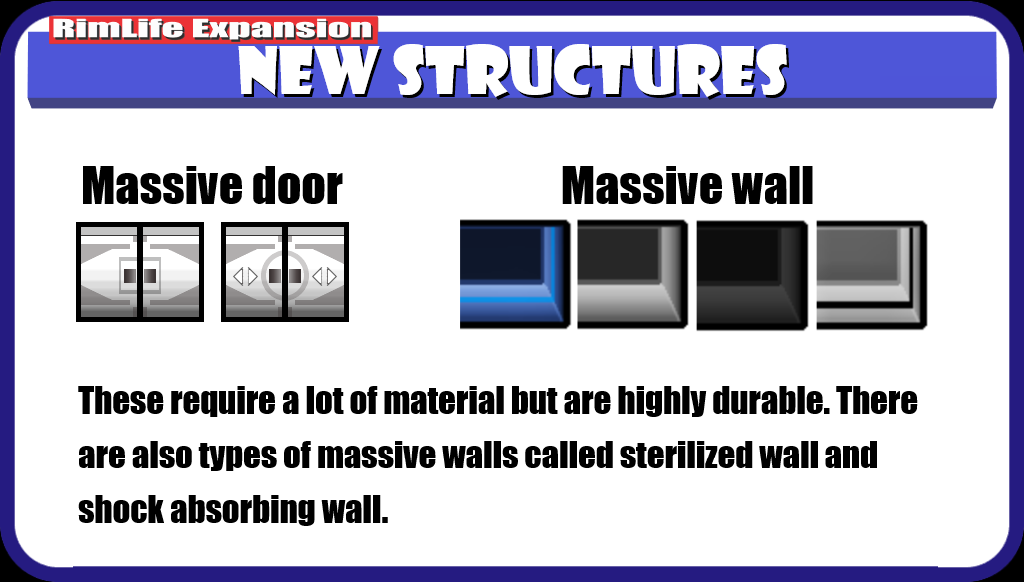 RimLife Expansion

NEW STRUCTURES

Massive door

Massive wall

These require a lot of material but are highly durable. There are also types of massive walls called sterilized wall and shock absorbing wall.